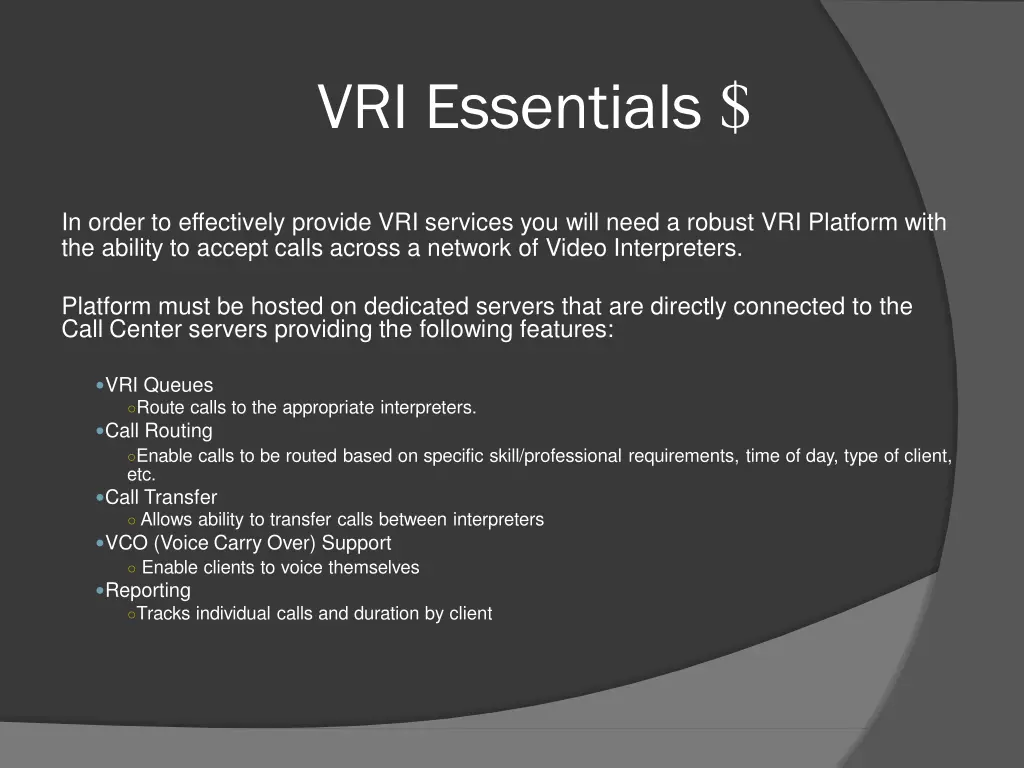 VRI Essentials \$

In order to effectively provide VRI services you will need a robust VRI Platform with the ability to accept calls across a network of Video Interpreters.

Platform must be hosted on dedicated servers that are directly connected to the Call Center servers providing the following features:

- VRI Queues
  - Route calls to the appropriate interpreters.
- Call Routing
  - Enable calls to be routed based on specific skill/professional requirements, time of day, type of client, etc.
- Call Transfer
  - Allows ability to transfer calls between interpreters
- VCO (Voice Carry Over) Support
  - Enable clients to voice themselves
- Reporting
  - Tracks individual calls and duration by client